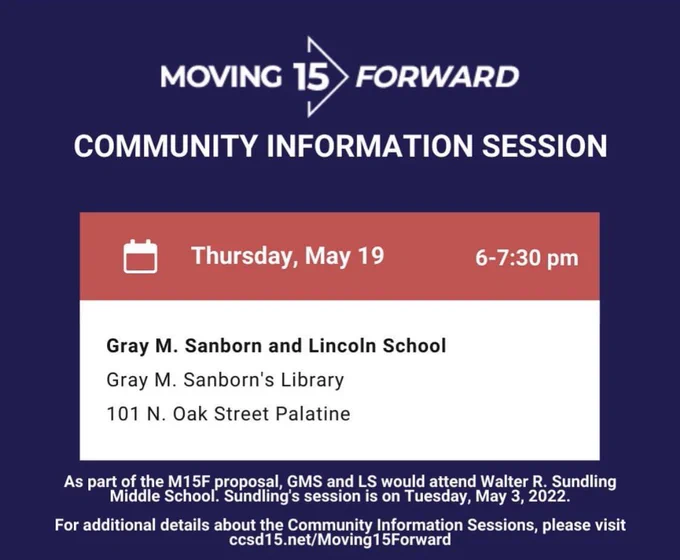 MOVING 15 FORWARD

COMMUNITY INFORMATION SESSION

Thursday, May 19 6-7:30 pm

Gray M. Sanborn and Lincoln School
Gray M. Sanborn's Library
101 N. Oak Street Palatine

As part of the M15F proposal, GMS and LS would attend Walter R. Sundling Middle School. Sundling's session is on Tuesday, May 3, 2022.

For additional details about the Community Information Sessions, please visit ccsd15.net/Moving15Forward